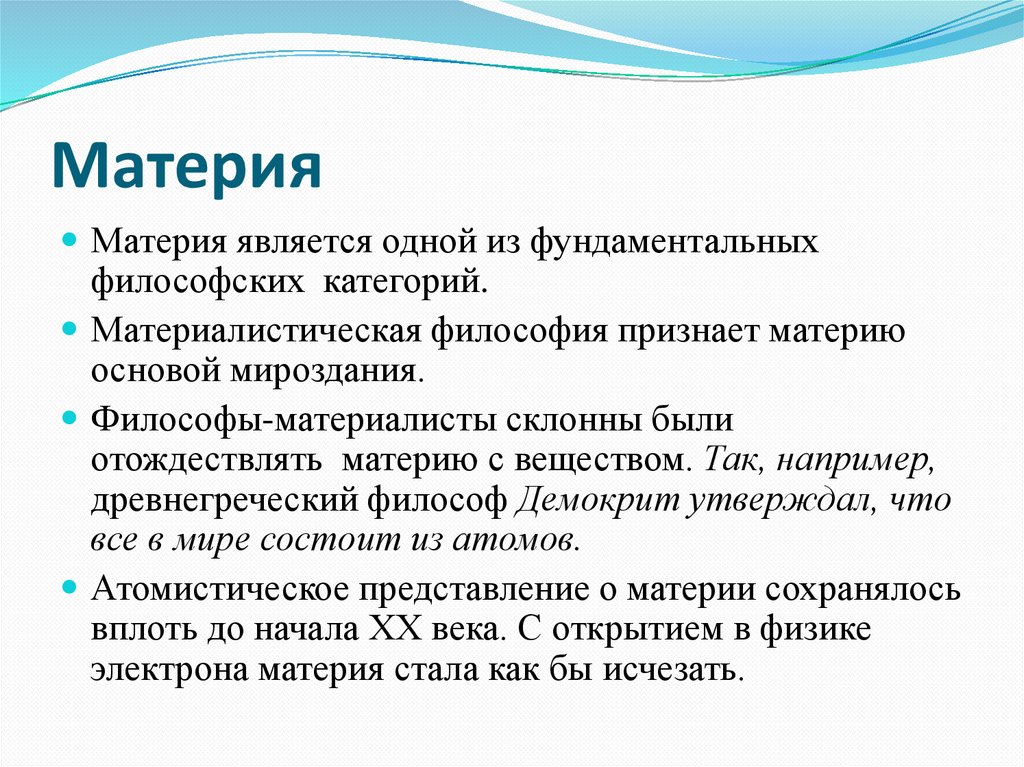 Материя

Материя является одной из фундаментальных философских категорий.

Материалистическая философия признает материю основой мироздания.

Философы-материалисты склонны были отождествлять материю с веществом. Так, например, древнегреческий философ Демокрит утверждал, что все в мире состоит из атомов.

Атомистическое представление о материи сохранялось вплоть до начала XX века. С открытием в физике электрона материя стала как бы исчезать.